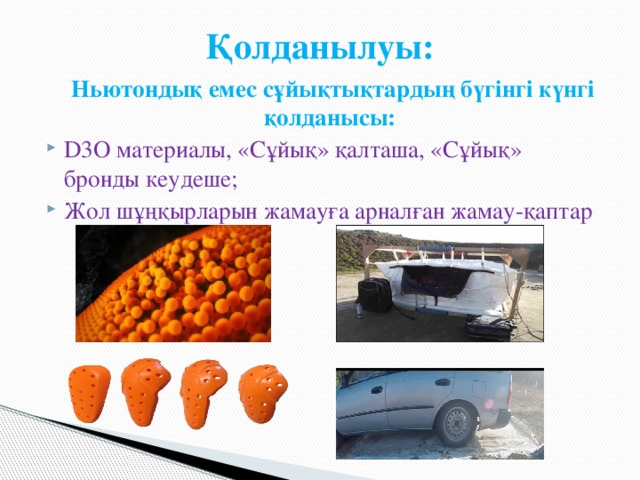 Қолданылуы:

Ньютондық емес сұйықтықтардың бүгінгі күнгі қолданысы:

D3O материалы, «Сұйық» қалташа, «Сұйық» бронды кеудеше;

Жол шұңқырларын жамауға арналған жамау-қаптар